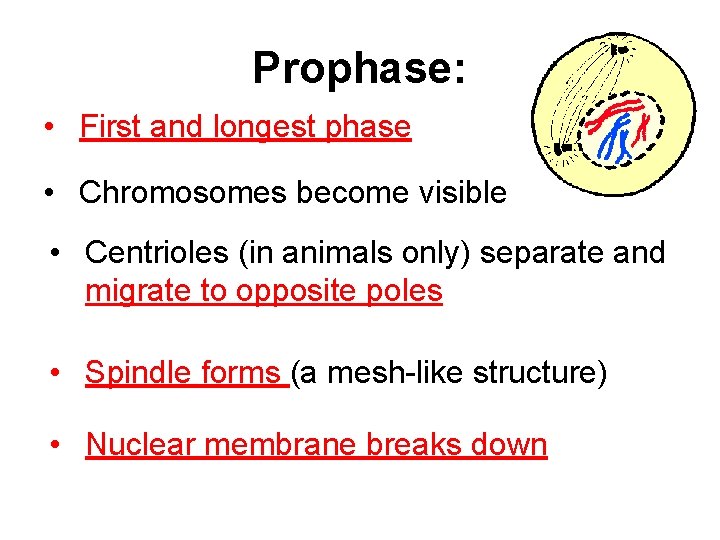 Prophase:

• First and longest phase

• Chromosomes become visible

• Centrioles (in animals only) separate and migrate to opposite poles

• Spindle forms (a mesh-like structure)

• Nuclear membrane breaks down